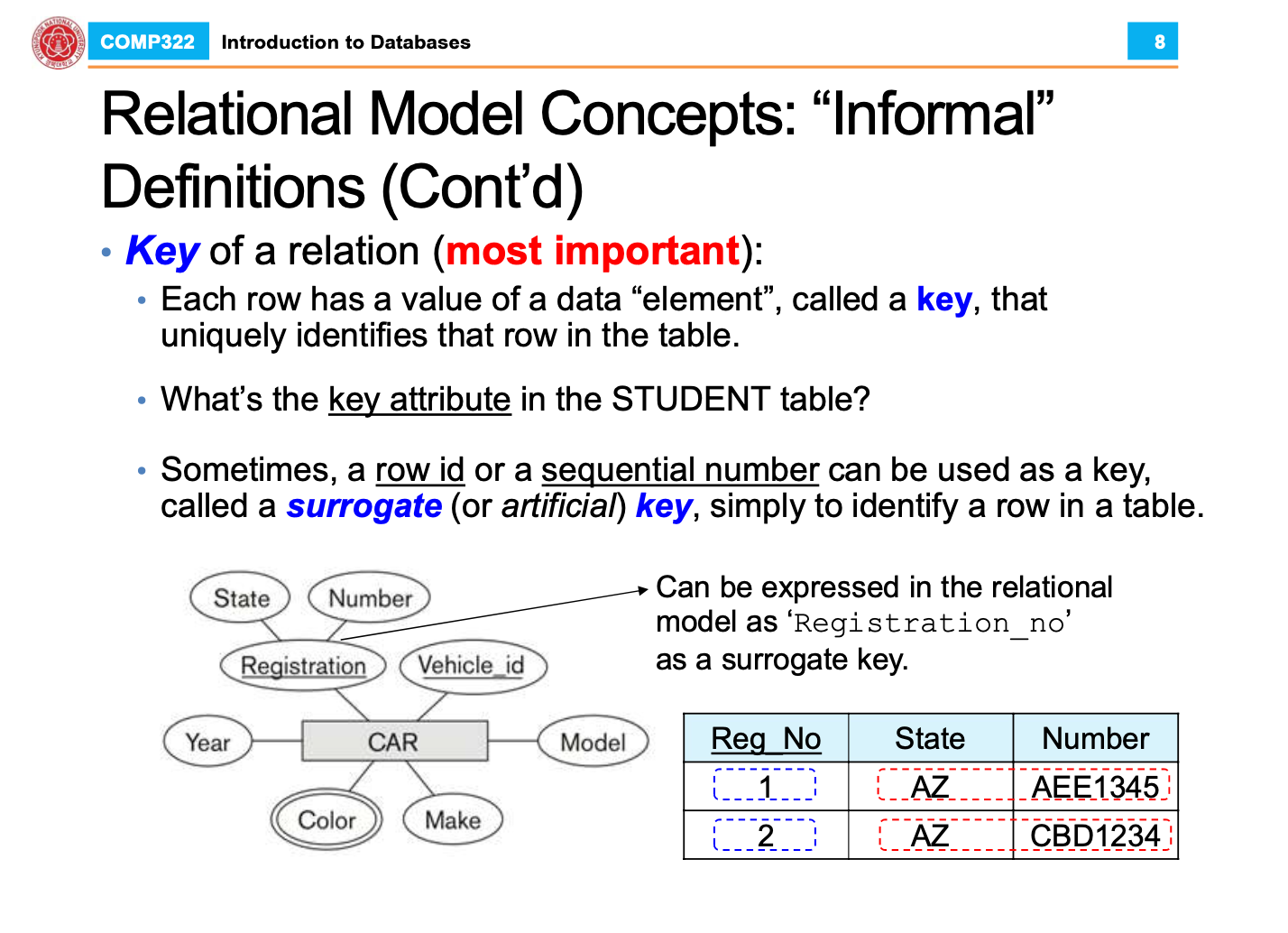 COMP322 Introduction to Databases 8

Relational Model Concepts: “Informal” Definitions (Cont’d)

• Key of a relation (most important):

• Each row has a value of a data “element”, called a key, that uniquely identifies that row in the table.

• What’s the key attribute in the STUDENT table?

• Sometimes, a row id or a sequential number can be used as a key, called a surrogate (or artificial) key, simply to identify a row in a table.

State Number Registration Vehicle_id Year CAR Model Color Make

Can be expressed in the relational model as ‘Registration_no’ as a surrogate key.

| Reg_No | State | Number |
|---|---|---|
| 1 | AZ | AEE1345 |
| 2 | AZ | CBD1234 |